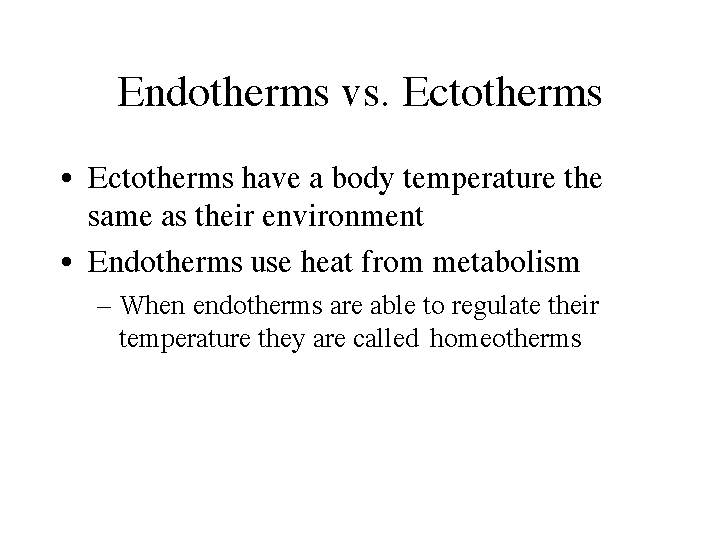 Endotherms vs. Ectotherms

• Ectotherms have a body temperature the same as their environment

• Endotherms use heat from metabolism

– When endotherms are able to regulate their temperature they are called homeotherms